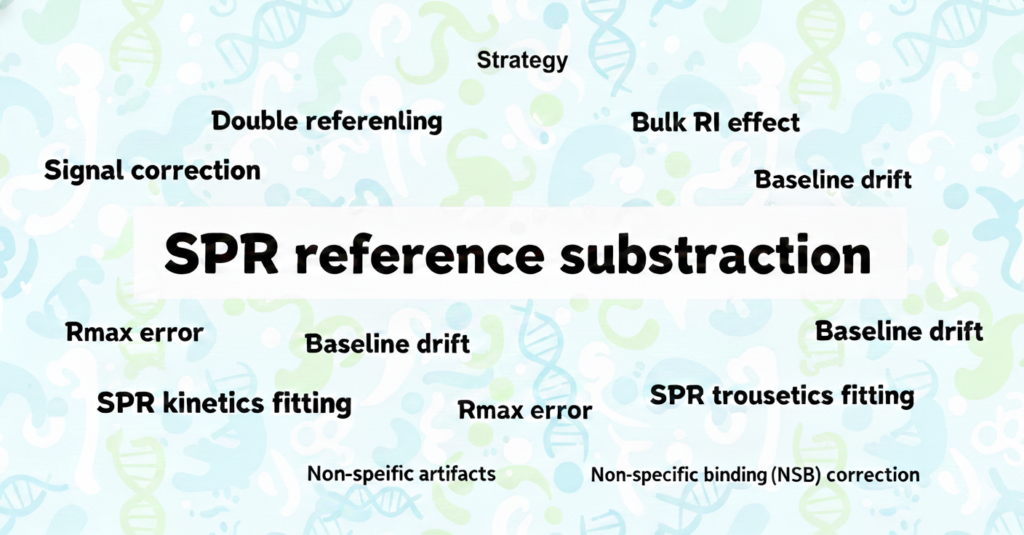 Strategy

Double referenling

Bulk RI effect

Signal correction

Baseline drift

SPR reference substraction

Rmax error

Baseline drift

Baseline drift

SPR kinetics fitting

Rmax error

SPR trousetics fitting

Non-speific artifacts

Non-specific binding (NSB) correction